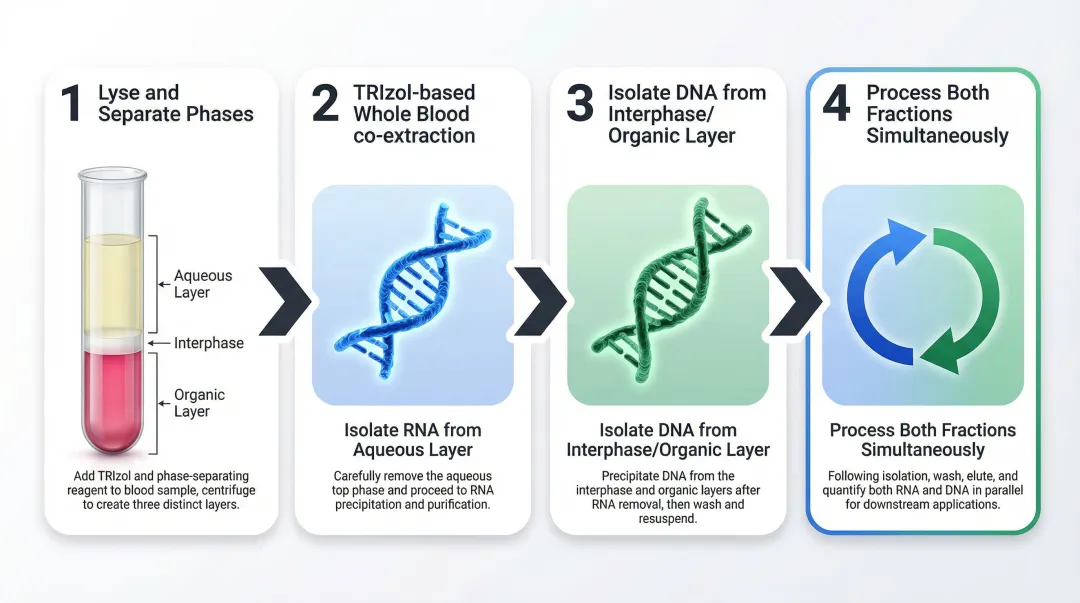 1 Lyse and Separate Phases

Aqueous Layer

Interphase

Organic Layer

Add TRIzol and phase-separating reagent to blood sample, centrifuge to create three distinct layers.

2 TRIzol-based Whole Blood co-extraction

Isolate RNA from Aqueous Layer

Carefully remove the aqueous top phase and proceed to RNA precipitation and purification.

3 Isolate DNA from Interphase/ Organic Layer

Isolate DNA from Interphase/Organic Layer

Precipitate DNA from the interphase and organic layers after RNA removal, then wash and resuspend.

4 Process Both Fractions Simultaneously

Process Both Fractions Simultaneously

Following isolation, wash, elute, and quantify both RNA and DNA in parallel for downstream applications.